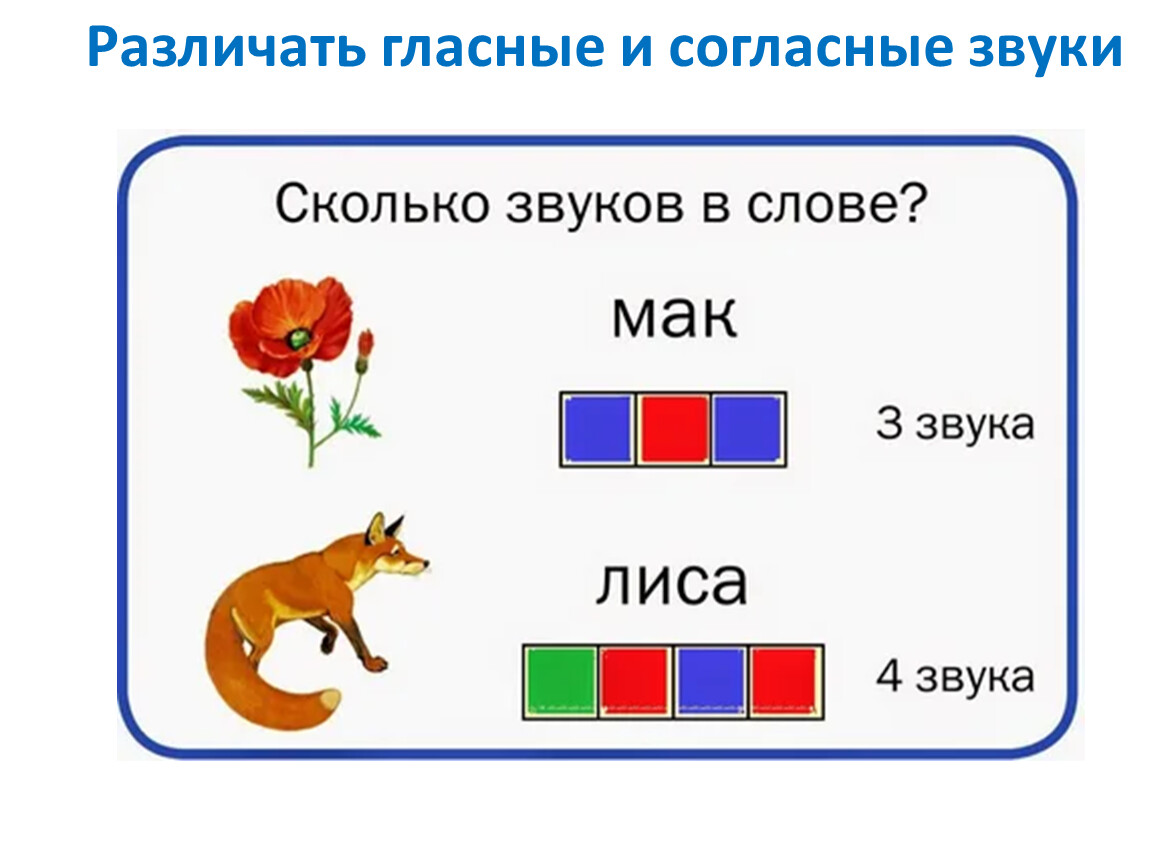 Различать гласные и согласные звуки

Сколько звуков в слове?

мак

3 звука

лиса

4 звука